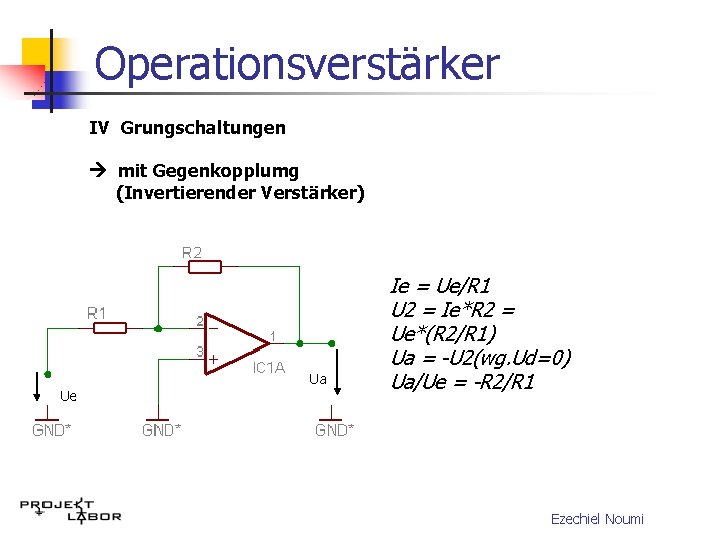 Operationsverstärker

IV Grungschaltungen

→ mit Gegenkopplumg
(Invertierender Verstärker)

R2
R1
2
3
1
IC1A
Ue
Ua
GND*
GND*
GND*

Ie = Ue/R1
U2 = Ie*R2 =
Ue*(R2/R1)
Ua = -U2(wg.Ud=0)
Ua/Ue = -R2/R1

PROJEKT LABOR

Ezechiel Noumi